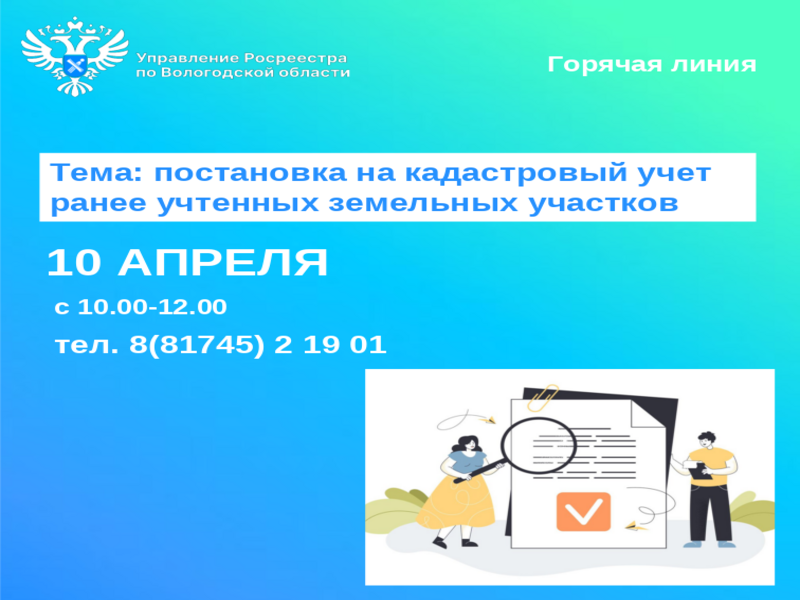 Управление Росреестра по Вологодской области

Горячая линия

Тема: постановка на кадастровый учет ранее учтенных земельных участков

10 АПРЕЛЯ

с 10.00-12.00

тел. 8(81745) 2 19 01